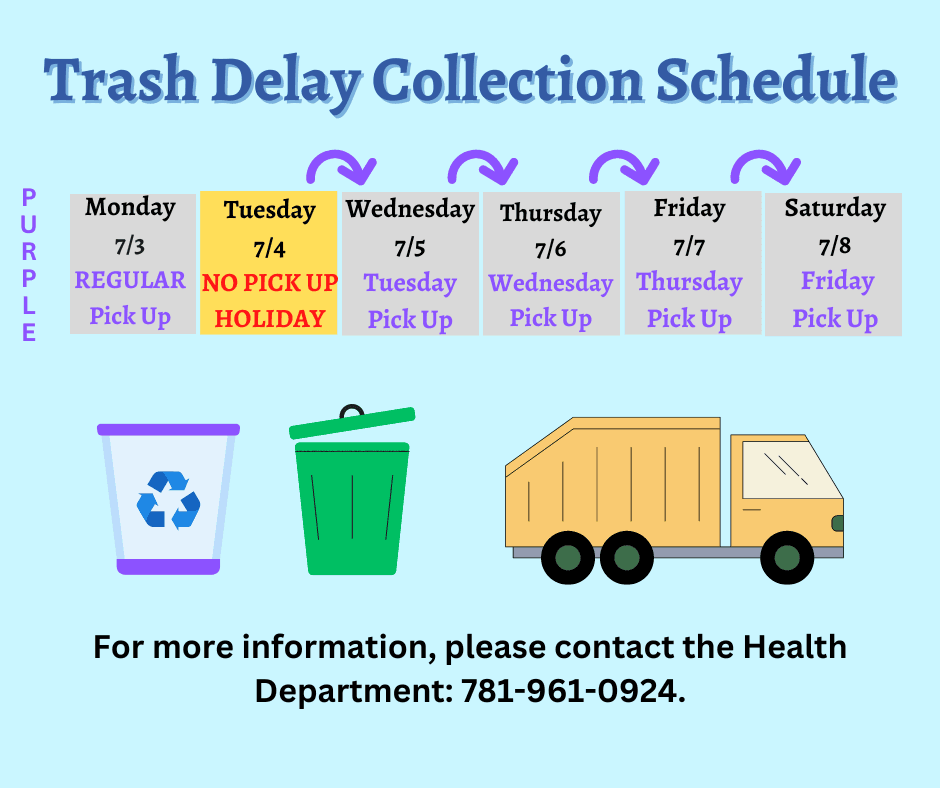 Trash Delay Collection Schedule

PURPLE

| Monday | Tuesday | Wednesday | Thursday | Friday | Saturday |
|---|---|---|---|---|---|
| 7/3 | 7/4 | 7/5 | 7/6 | 7/7 | 7/8 |
| REGULAR Pick Up | NO PICK UP HOLIDAY | Tuesday Pick Up | Wednesday Pick Up | Thursday Pick Up | Friday Pick Up |

For more information, please contact the Health Department: 781-961-0924.